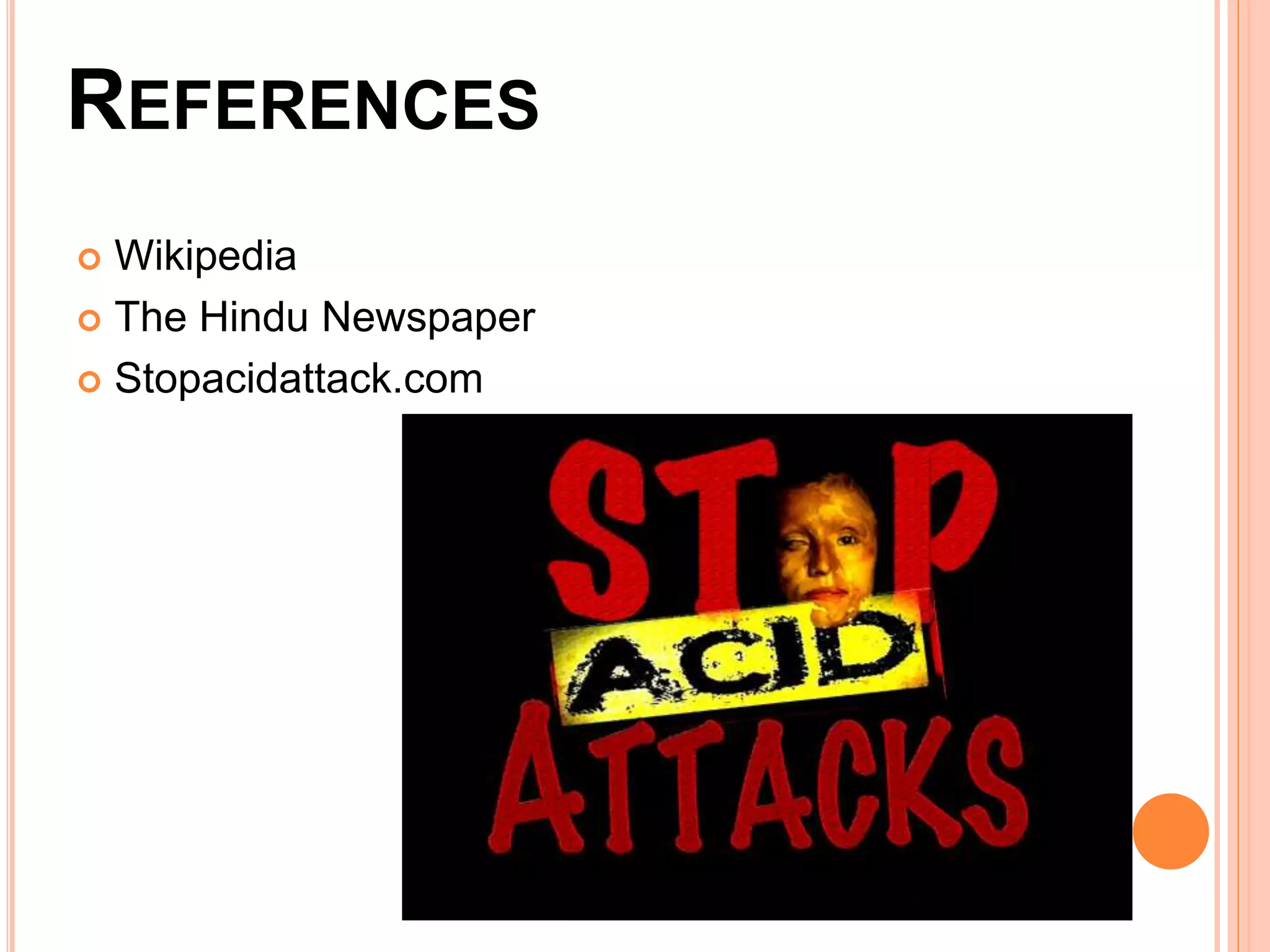 REFERENCES

Wikipedia
The Hindu Newspaper
Stopacidattack.com

ST P
ACID
ATTACKS